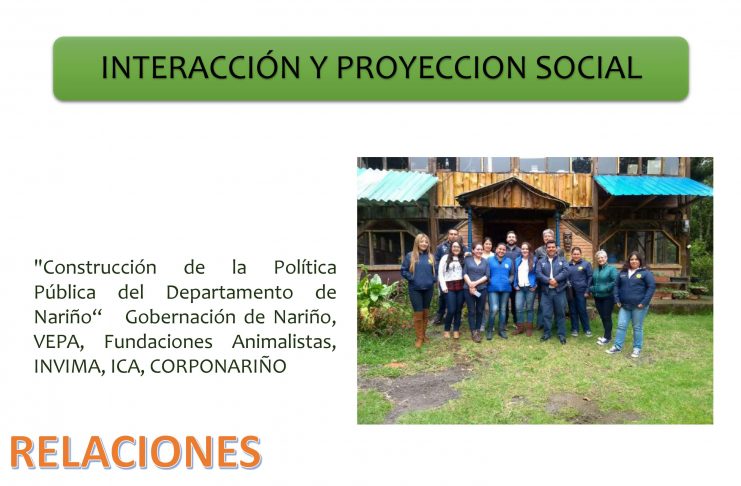 INTERACCIÓN Y PROYECCION SOCIAL

"Construcción de la Política Pública del Departamento de Nariño“ Gobernación de Nariño, VEPA, Fundaciones Animalistas, INVIMA, ICA, CORPONARIÑO

RELACIONES